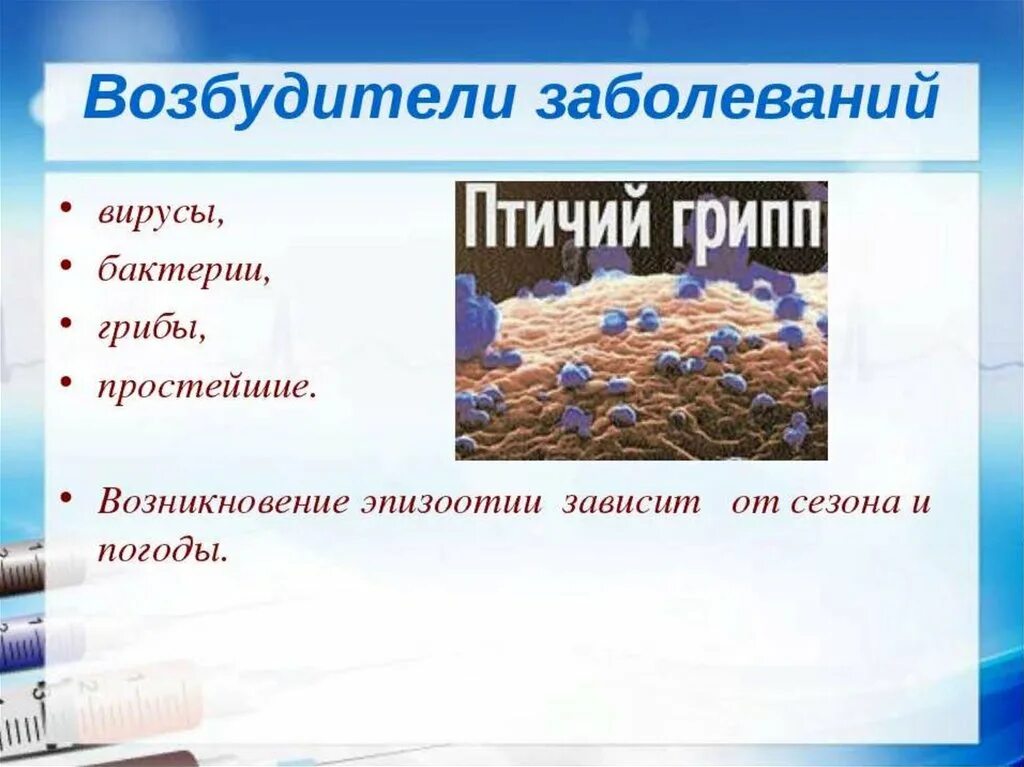 Возбудители заболеваний

• вирусы,
• бактерии,
• грибы,
• простейшие.

Птичий грипп

• Возникновение эпизоотии зависит от сезона и погоды.